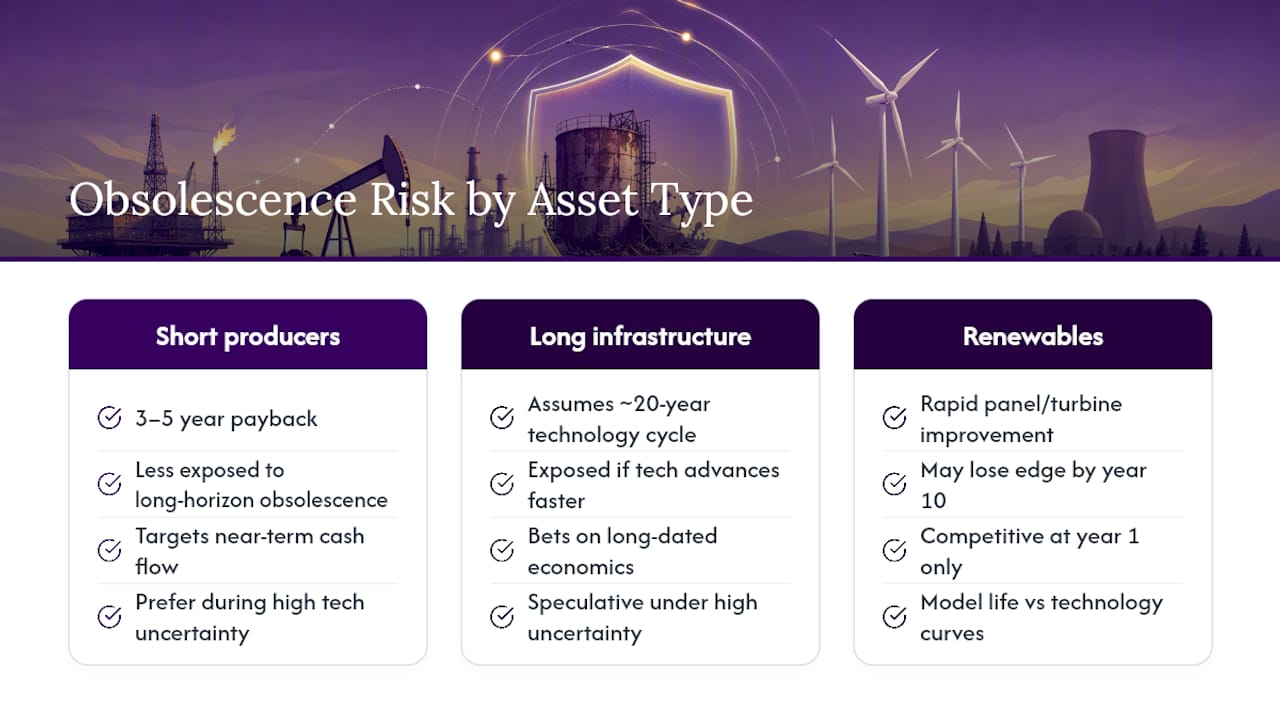 Obsolescence Risk by Asset Type

Short producers

3–5 year payback

Less exposed to long-horizon obsolescence

Targets near-term cash flow

Prefer during high tech uncertainty

Long infrastructure

Assumes ~20-year technology cycle

Exposed if tech advances faster

Bets on long-dated economics

Speculative under high uncertainty

Renewables

Rapid panel/turbine improvement

May lose edge by year 10

Competitive at year 1 only

Model life vs technology curves